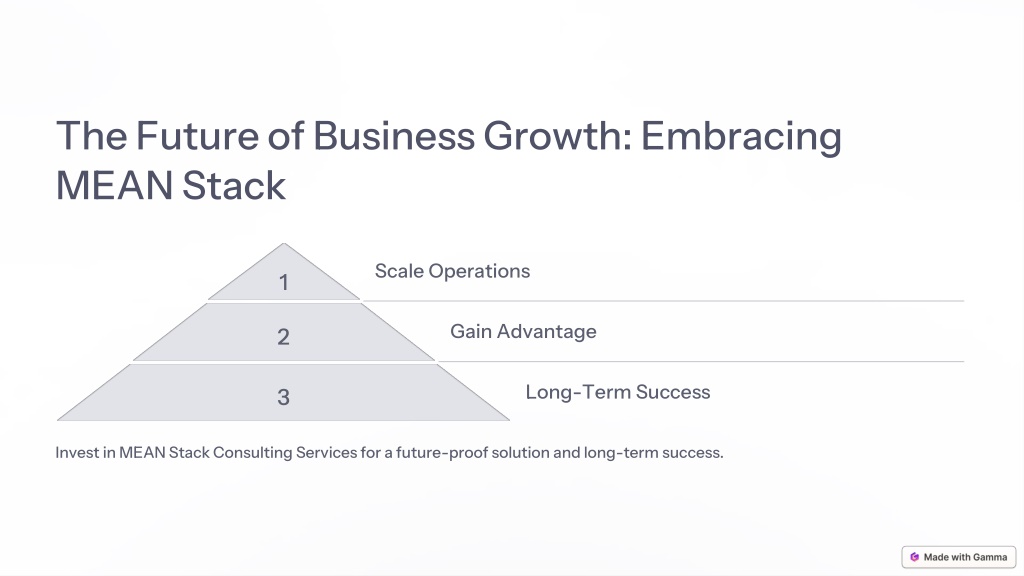 The Future of Business Growth: Embracing MEAN Stack

1

Scale Operations

2

Gain Advantage

3

Long-Term Success

Invest in MEAN Stack Consulting Services for a future-proof solution and long-term success.

Made with Gamma